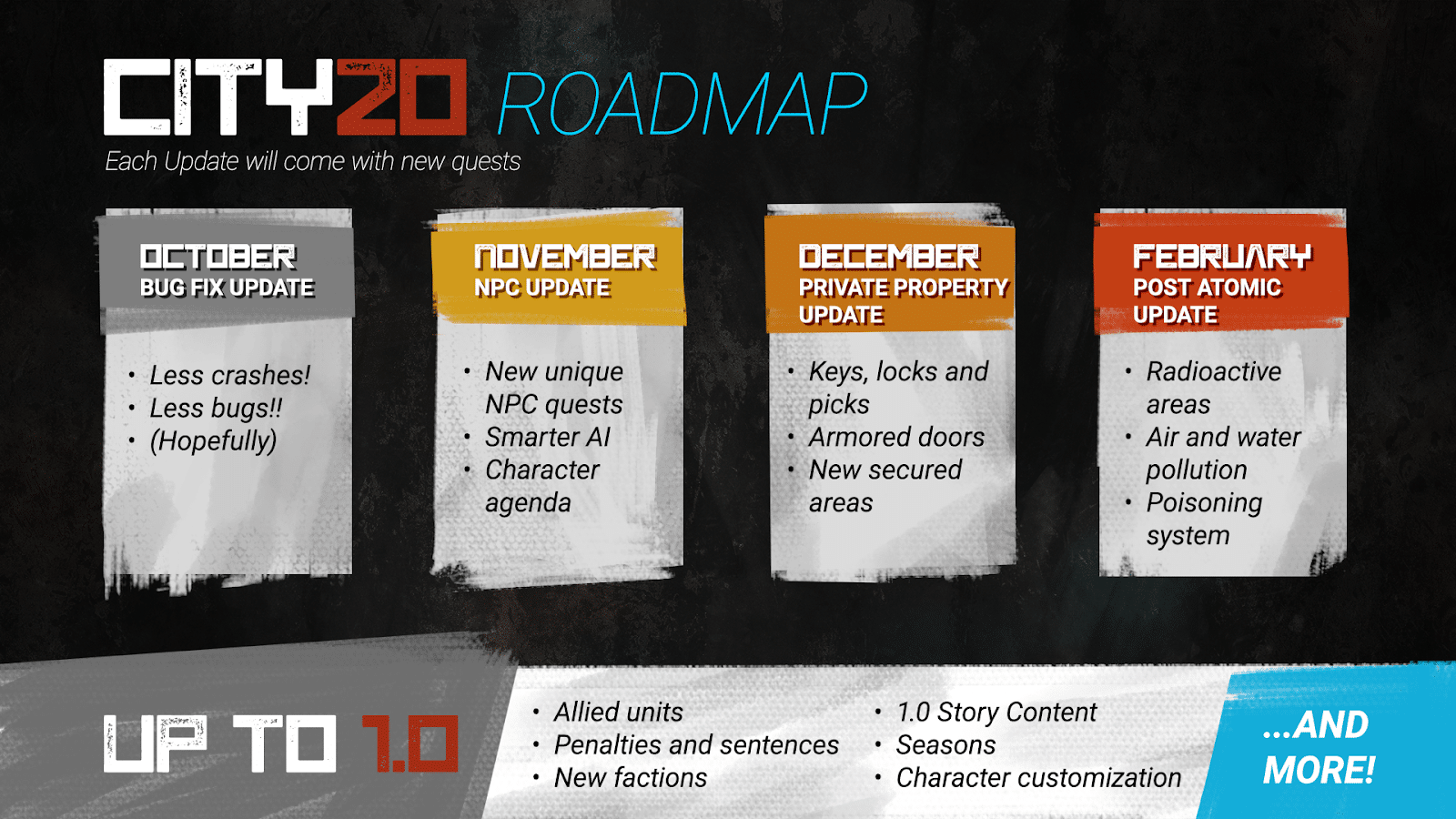 CITY20 ROADMAP
Each Update will come with new quests

OCTOBER
BUG FIX UPDATE
• Less crashes!
• Less bugs!!
• (Hopefully)

NOVEMBER
NPC UPDATE
• New unique NPC quests
• Smarter AI
• Character agenda

DECEMBER
PRIVATE PROPERTY UPDATE
• Keys, locks and picks
• Armored doors
• New secured areas

FEBRUARY
POST ATOMIC UPDATE
• Radioactive areas
• Air and water pollution
• Poisoning system

UP TO 1.0
• Allied units
• Penalties and sentences
• New factions
• 1.0 Story Content
• Seasons
• Character customization
...AND MORE!